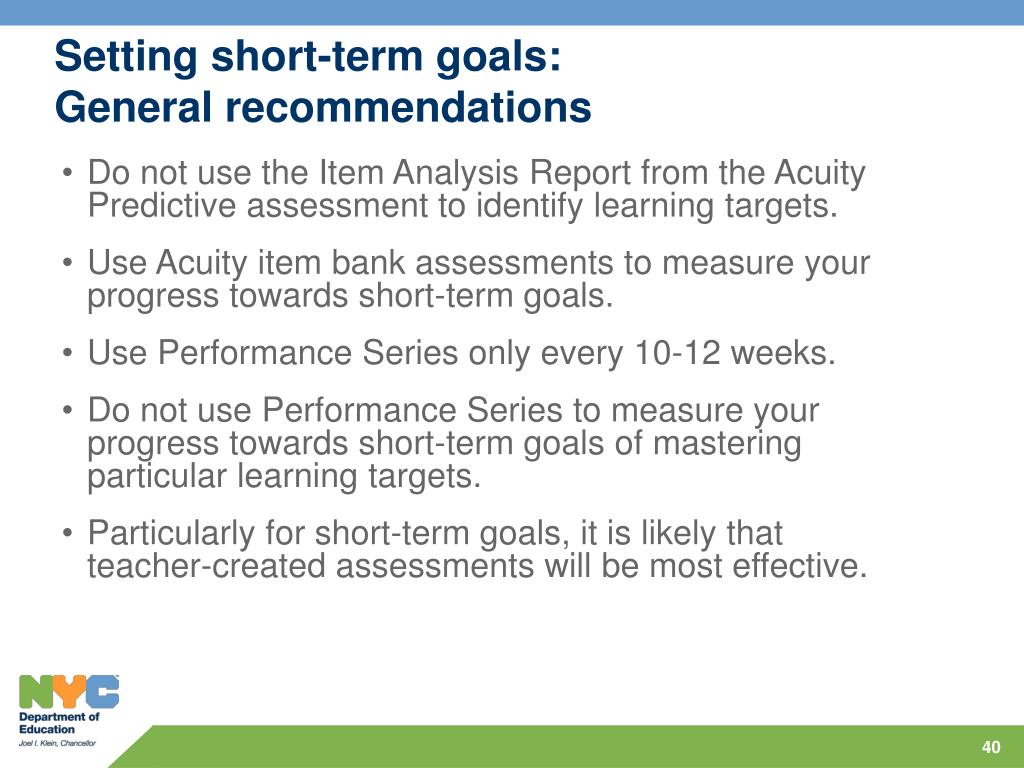 Setting short-term goals:
General recommendations

• Do not use the Item Analysis Report from the Acuity Predictive assessment to identify learning targets.

• Use Acuity item bank assessments to measure your progress towards short-term goals.

• Use Performance Series only every 10-12 weeks.

• Do not use Performance Series to measure your progress towards short-term goals of mastering particular learning targets.

• Particularly for short-term goals, it is likely that teacher-created assessments will be most effective.

NYC
Department of Education
Joel I. Klein, Chancellor

40